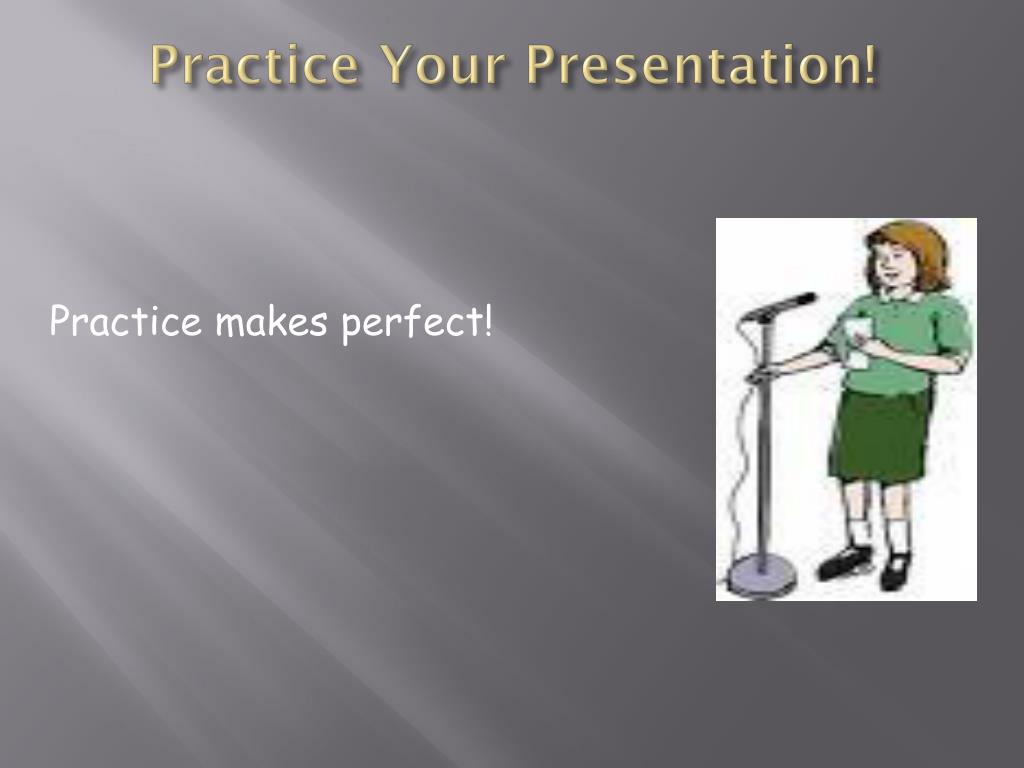 Practice Your Presentation!

Practice makes perfect!